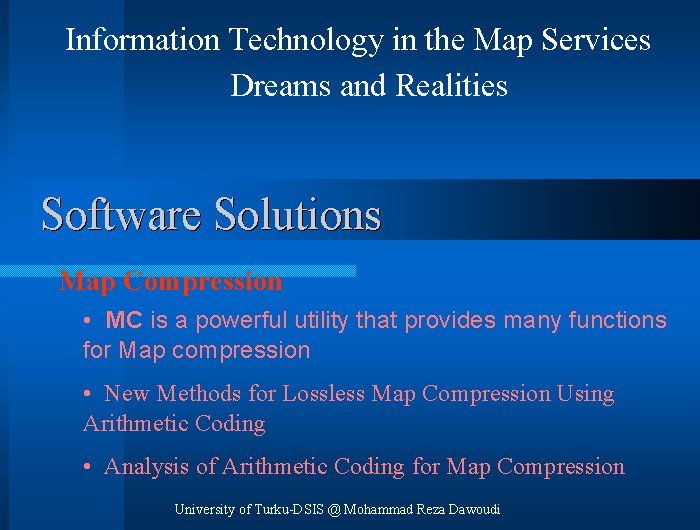 Information Technology in the Map Services
Dreams and Realities

Software Solutions

Map Compression

• MC is a powerful utility that provides many functions for Map compression

• New Methods for Lossless Map Compression Using Arithmetic Coding

• Analysis of Arithmetic Coding for Map Compression

University of Turku-DSIS @ Mohammad Reza Dawoudi